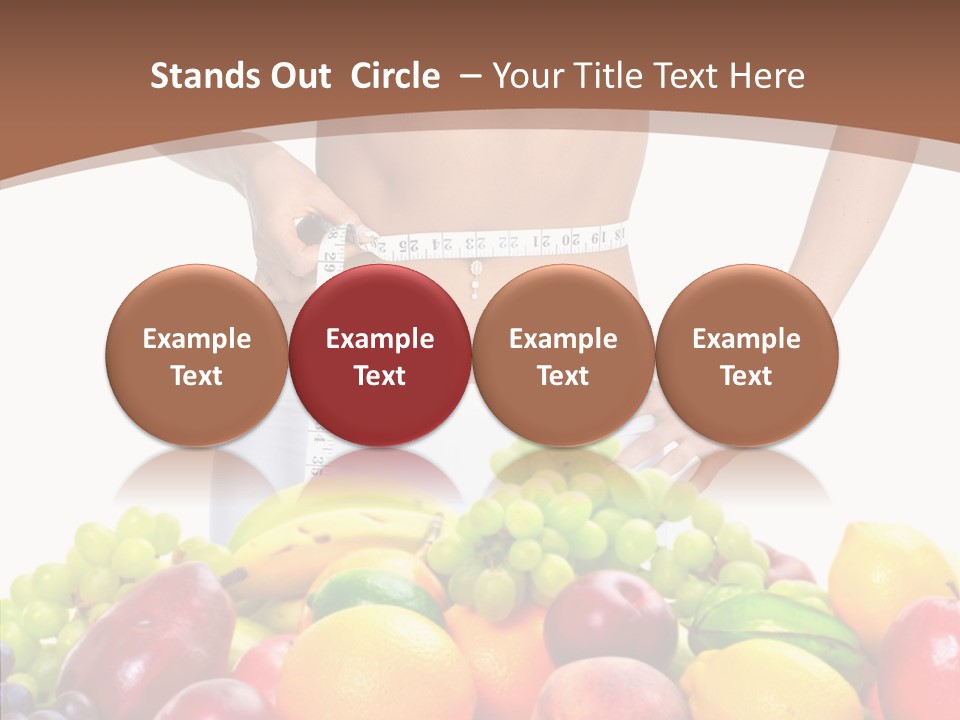 Stands Out Circle – Your Title Text Here

Example Text

Example Text

Example Text

Example Text